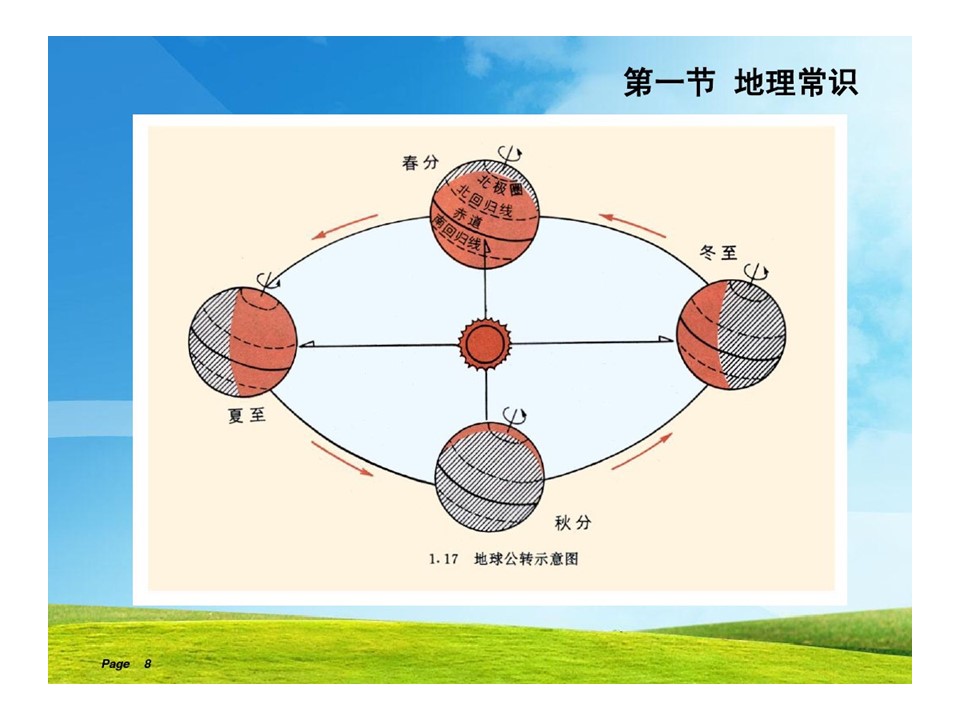 第一节 地理常识

春分

北极圈
北回归线
赤道
南回归线

冬至

夏至

秋分

1.17 地球公转示意图

Page 8